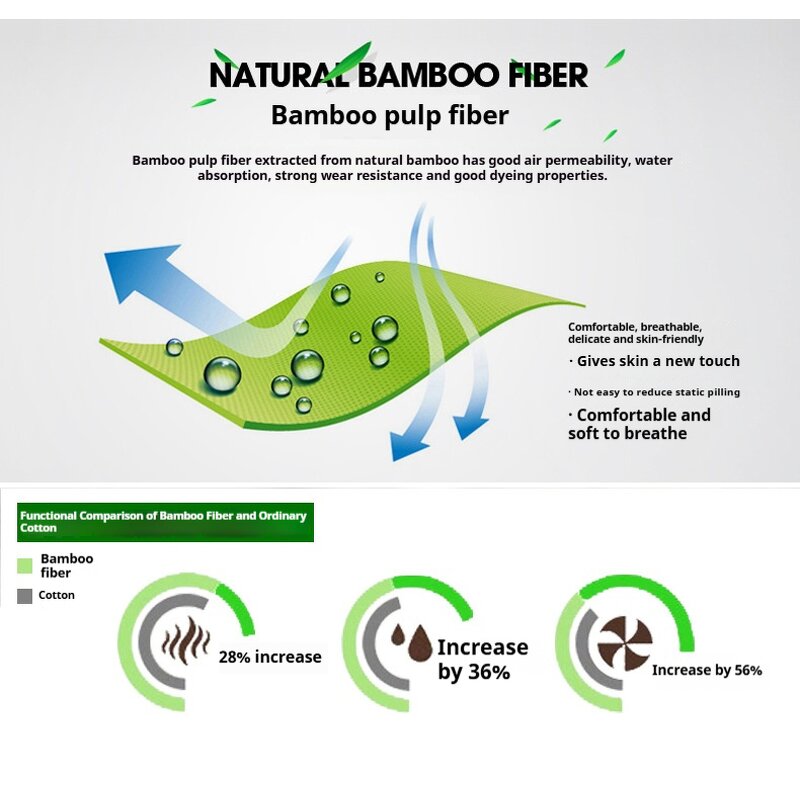 NATURAL BAMBOO FIBER
Bamboo pulp fiber

Bamboo pulp fiber extracted from natural bamboo has good air permeability, water absorption, strong wear resistance and good dyeing properties.

Comfortable, breathable, delicate and skin-friendly

· Gives skin a new touch

· Not easy to reduce static pilling

· Comfortable and soft to breathe

Functional Comparison of Bamboo Fiber and Ordinary Cotton

Bamboo fiber

Cotton

28% increase

Increase by 36%

Increase by 56%